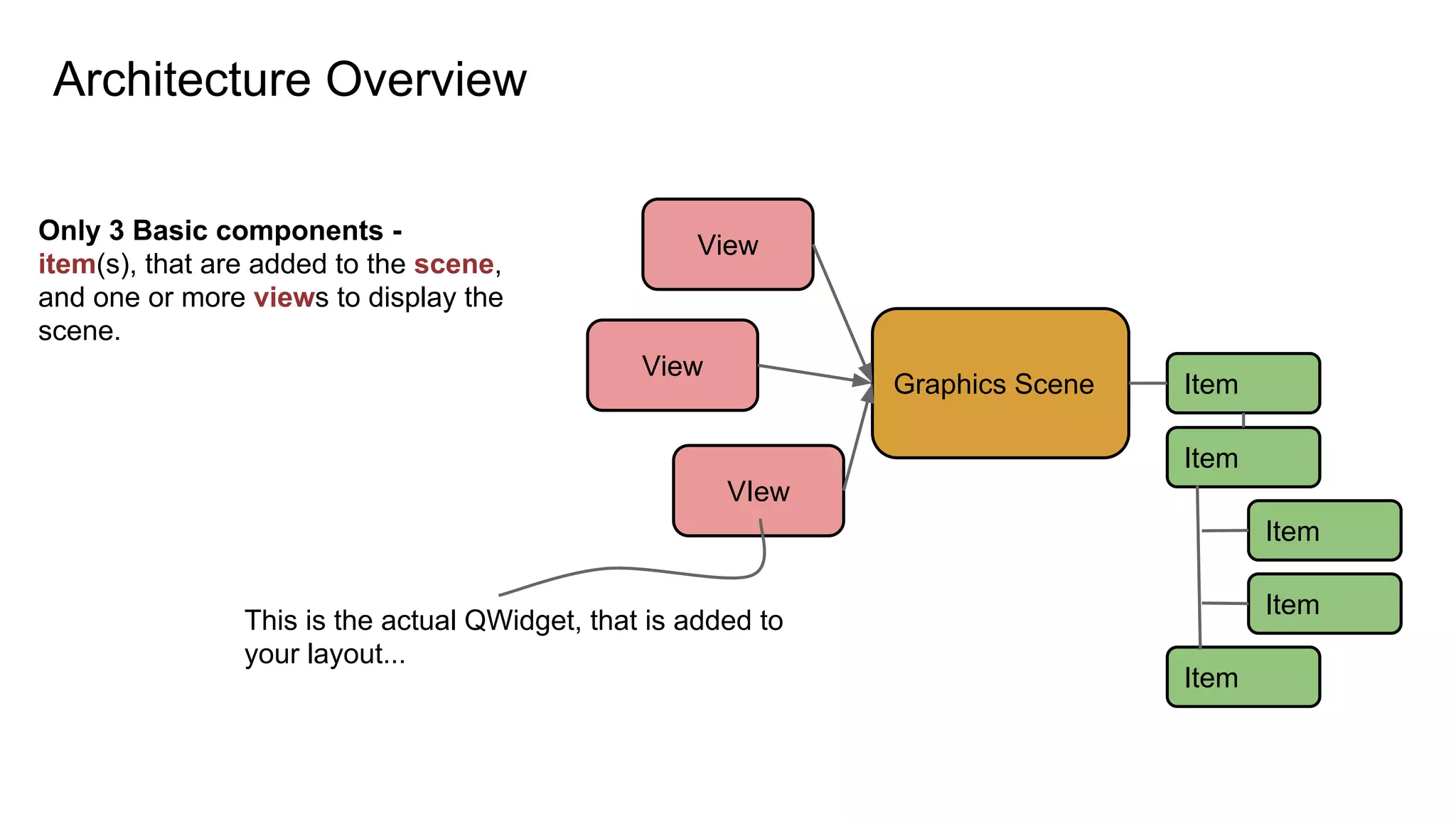 Architecture Overview

Only 3 Basic components - item(s), that are added to the scene, and one or more views to display the scene.

View

View

VIew

Graphics Scene

Item

Item

Item

Item

Item

This is the actual QWidget, that is added to your layout...